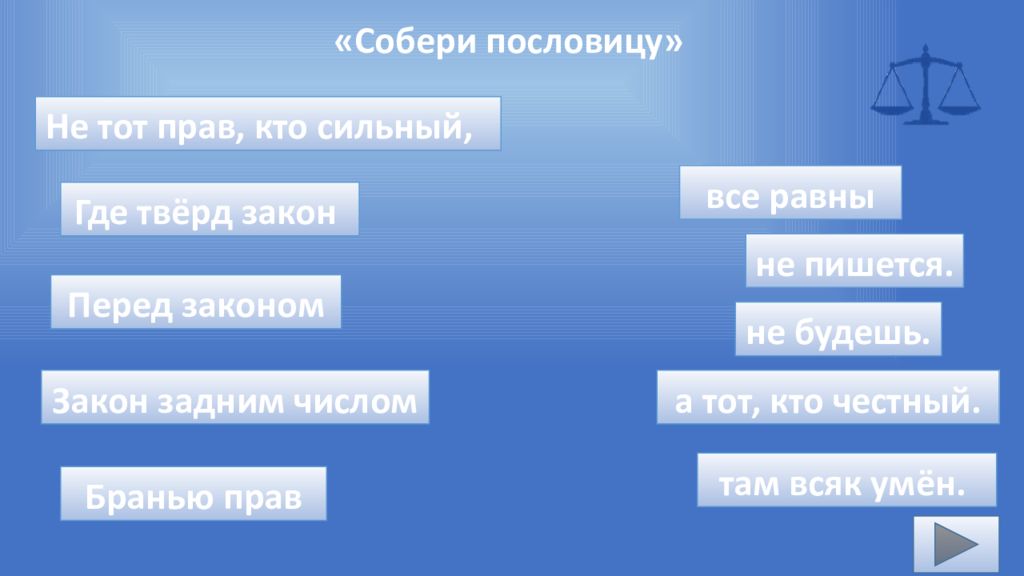 «Собери пословицу»

Не тот прав, кто сильный,

Где твёрд закон

Перед законом

Закон задним числом

Бранью прав

все равны

не пишется.

не будешь.

а тот, кто честный.

там всяк умён.